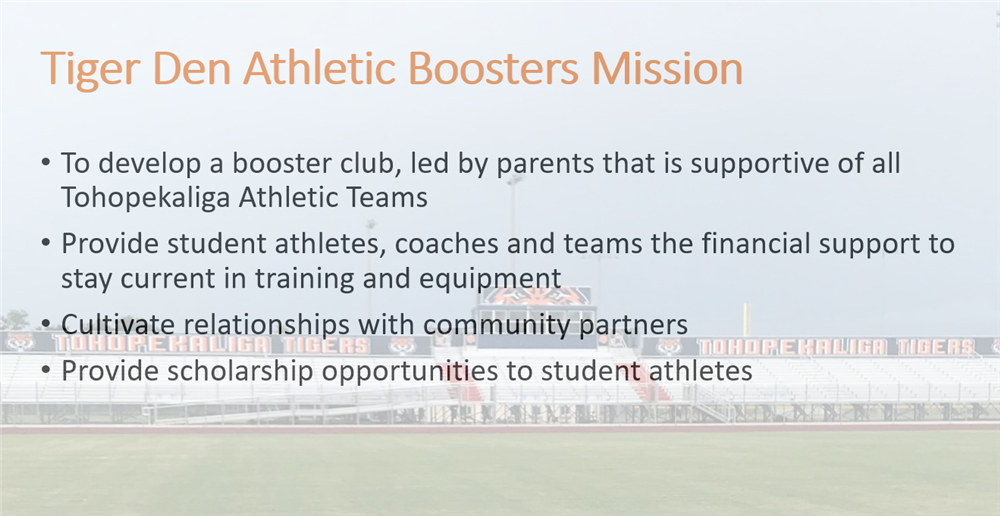 Tiger Den Athletic Boosters Mission

• To develop a booster club, led by parents that is supportive of all Tohopekaliga Athletic Teams

• Provide student athletes, coaches and teams the financial support to stay current in training and equipment

• Cultivate relationships with community partners

• Provide scholarship opportunities to student athletes

TOHOPEKALIGA TIGERS

TOHOPEKALIGA TIGERS